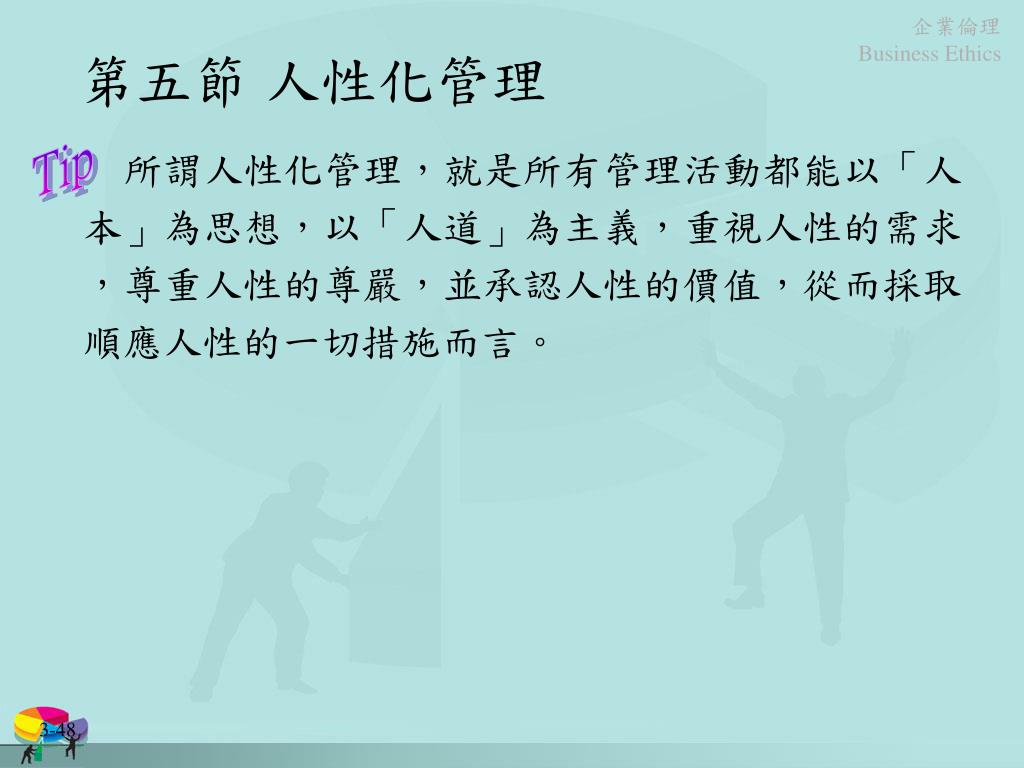 企業倫理
Business Ethics

第五節 人性化管理

Tip 所謂人性化管理，就是所有管理活動都能以「人本」為思想，以「人道」為主義，重視人性的需求，尊重人性的尊嚴，並承認人性的價值，從而採取順應人性的一切措施而言。

3-48